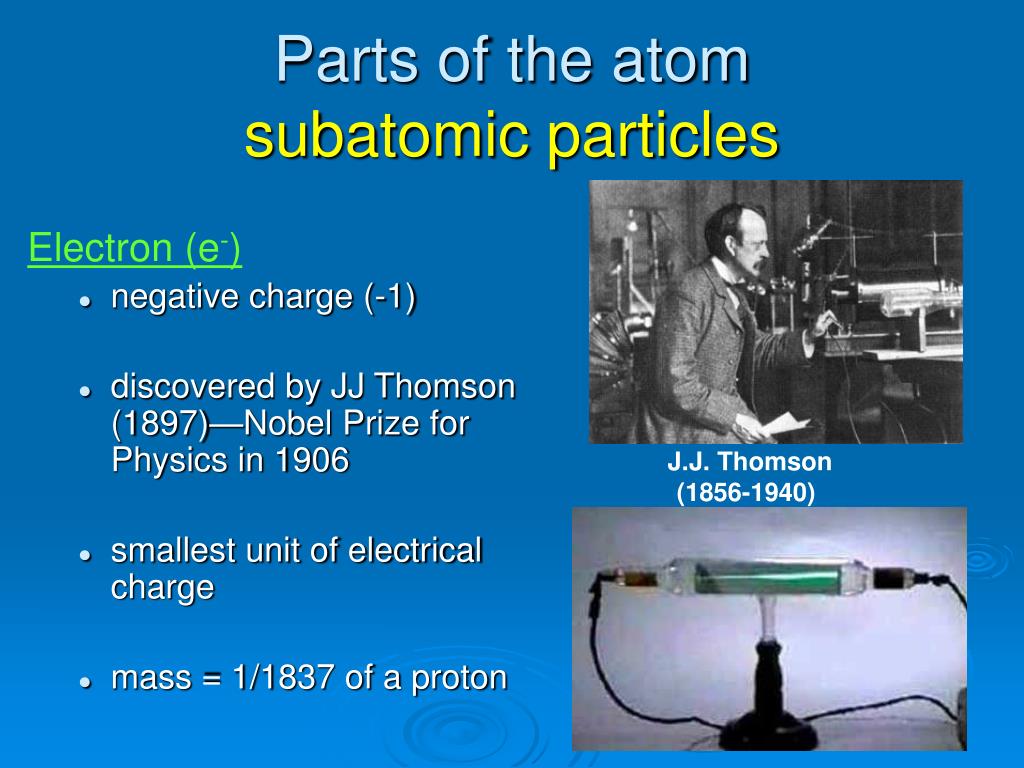 Parts of the atom
subatomic particles

Electron ($e^-$)

- negative charge (-1)
- discovered by JJ Thomson (1897)—Nobel Prize for Physics in 1906
- smallest unit of electrical charge
- mass = 1/1837 of a proton

J.J. Thomson
(1856-1940)